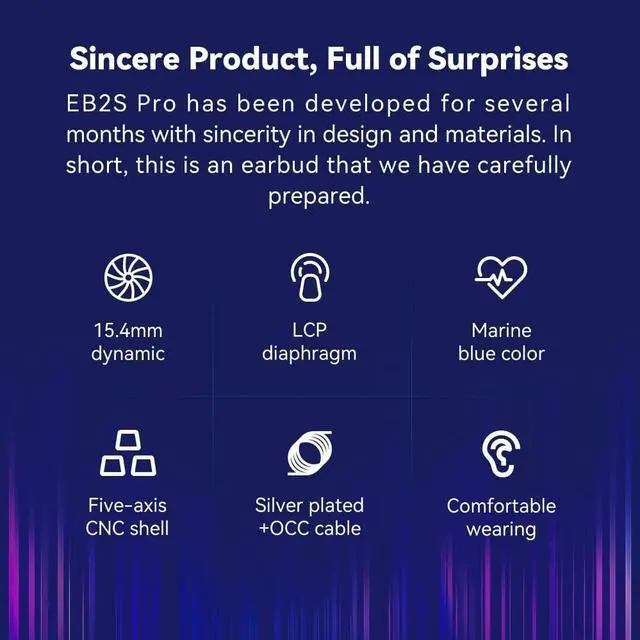 Sincere Product, Full of Surprises

EB2S Pro has been developed for several months with sincerity in design and materials. In short, this is an earbud that we have carefully prepared.

15.4mm dynamic

LCP diaphragm

Marine blue color

Five-axis CNC shell

Silver plated +OCC cable

Comfortable wearing